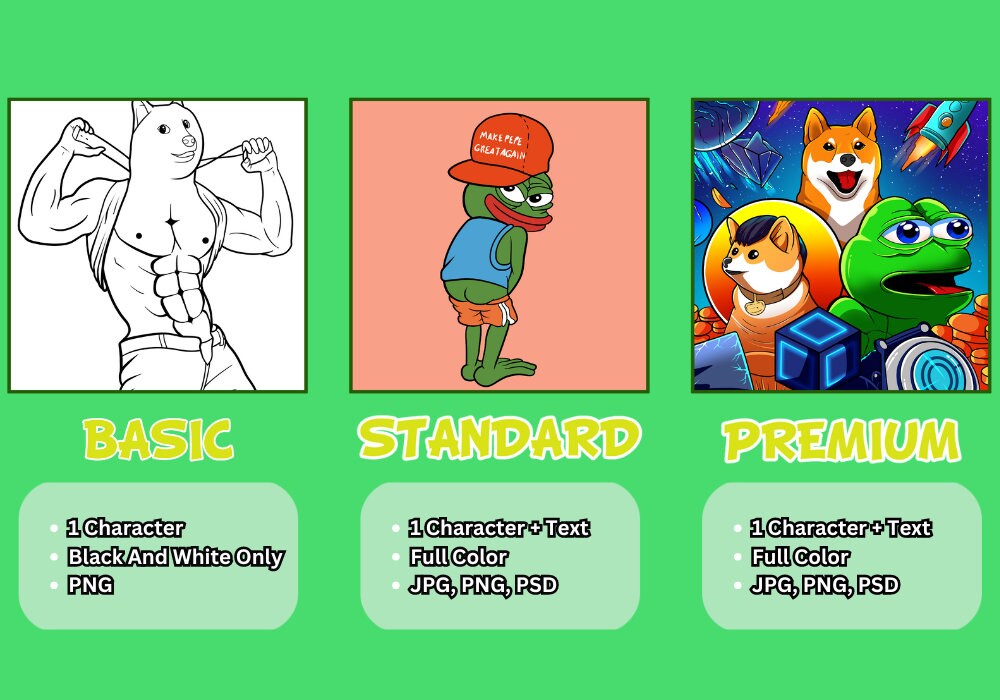 MAKE PEPE GREAT AGAIN

BASIC

- 1 Character
- Black And White Only
- PNG

STANDARD

- 1 Character + Text
- Full Color
- JPG, PNG, PSD

PREMIUM

- 1 Character + Text
- Full Color
- JPG, PNG, PSD